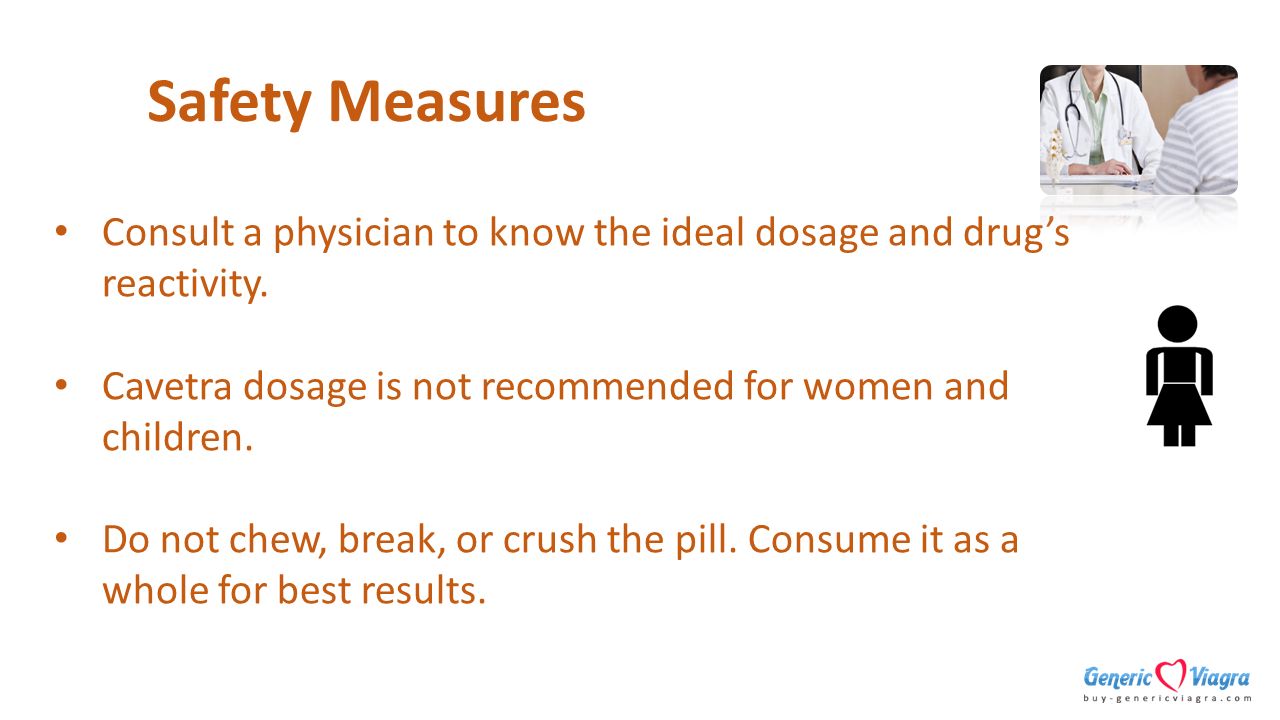 Safety Measures

• Consult a physician to know the ideal dosage and drug's reactivity.

• Cavetra dosage is not recommended for women and children.

• Do not chew, break, or crush the pill. Consume it as a whole for best results.

Generic Viagra
buy-genericviagra.com